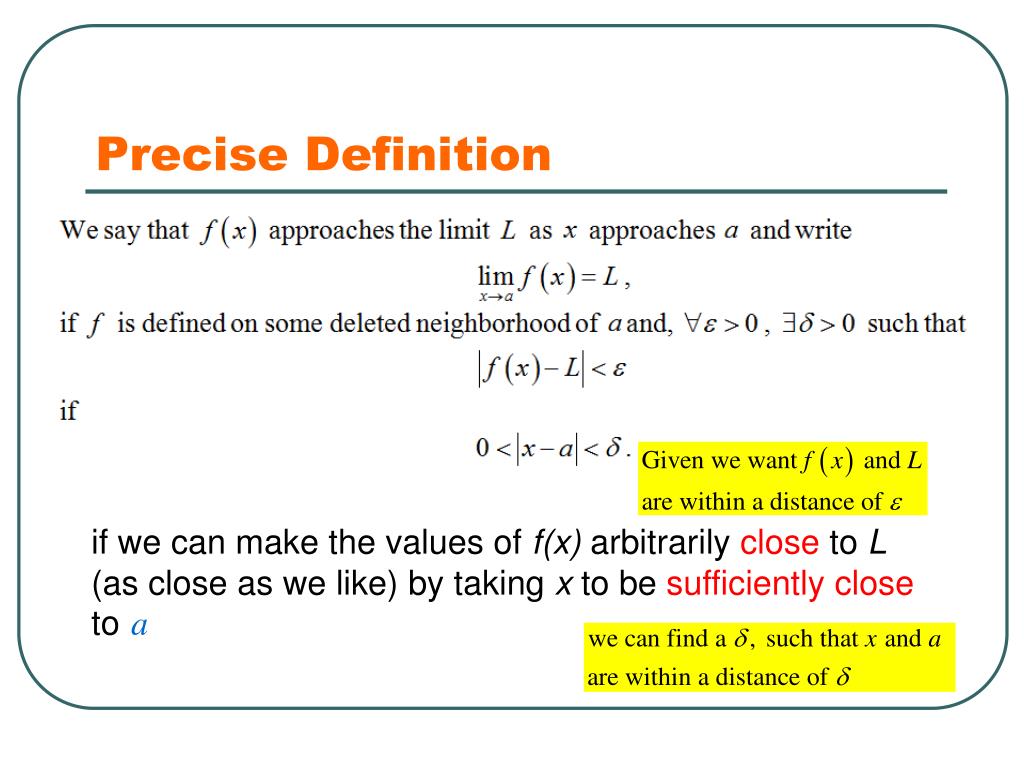 Precise Definition

We say that $f(x)$ approaches the limit $L$ as $x$ approaches $a$ and write

$\lim_{x \to a} f(x) = L$,

if $f$ is defined on some deleted neighborhood of $a$ and, $\forall \varepsilon > 0$, $\exists \delta > 0$ such that

$|f(x) - L| < \varepsilon$

if

$0 < |x - a| < \delta$.

Given we want $f(x)$ and $L$ are within a distance of $\varepsilon$

if we can make the values of f(x) arbitrarily close to L (as close as we like) by taking x to be sufficiently close to $a$

we can find a $\delta$, such that $x$ and $a$ are within a distance of $\delta$